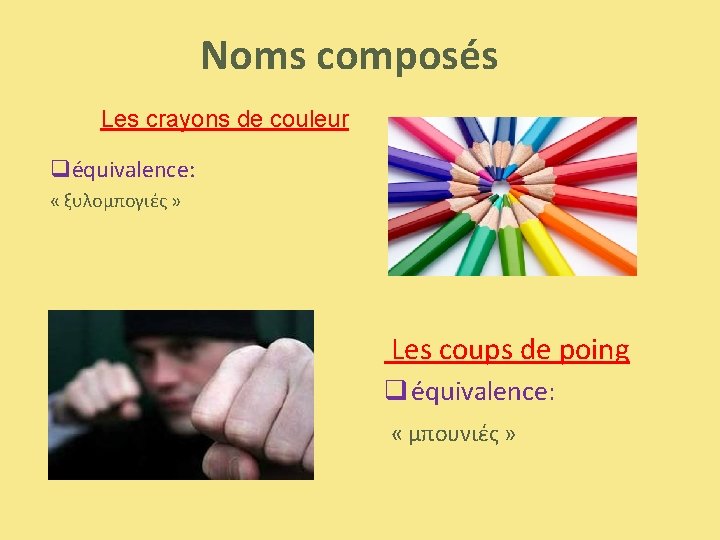 Noms composés

Les crayons de couleur

❑équivalence:
« ξυλομπογιές »

Les coups de poing

❑équivalence:
« μπουνιές »